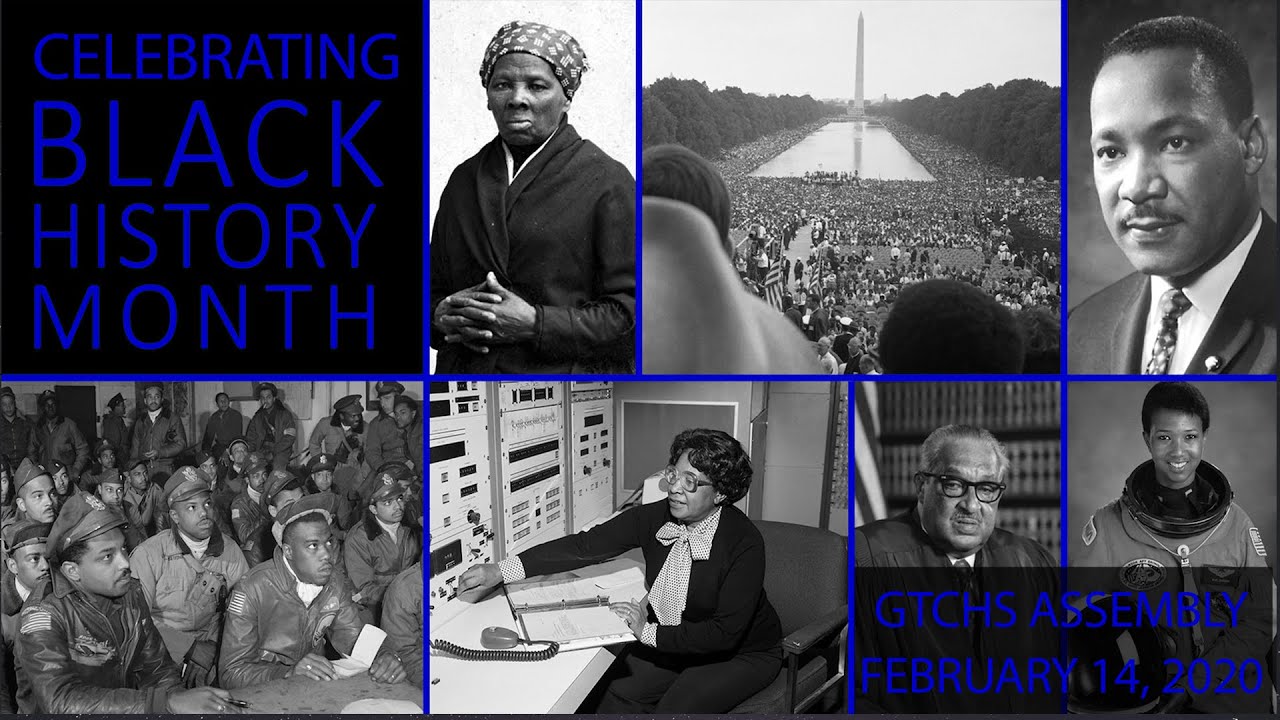 CELEBRATING
BLACK
HISTORY
MONTH

GTCHS ASSEMBLY
FEBRUARY 14, 2020